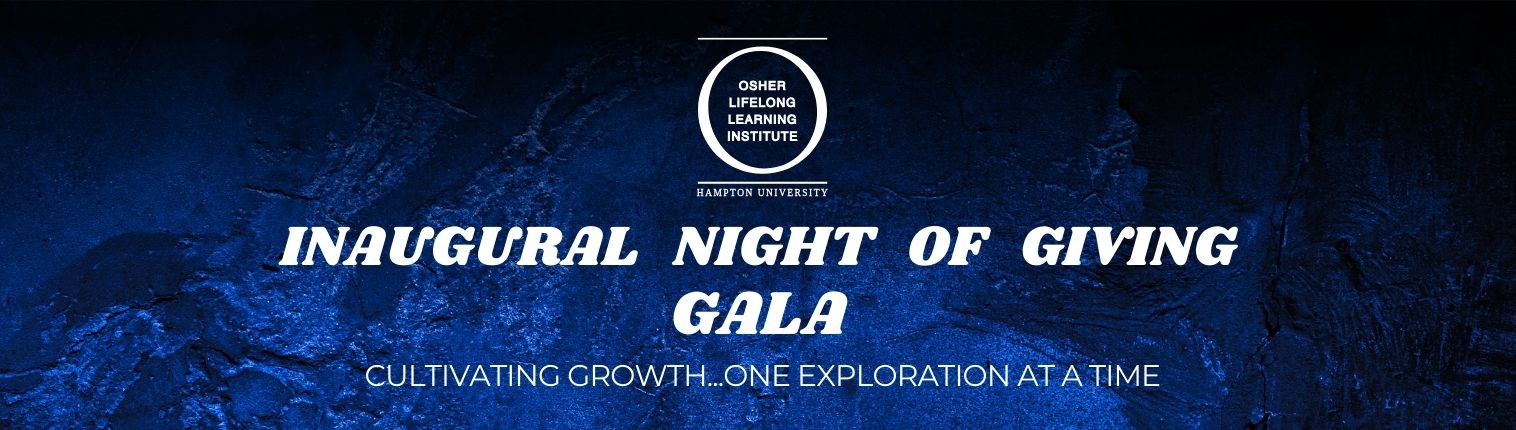 OSHER LIFELONG LEARNING INSTITUTE

HAMPTON UNIVERSITY

INAUGURAL NIGHT OF GIVING GALA

CULTIVATING GROWTH...ONE EXPLORATION AT A TIME